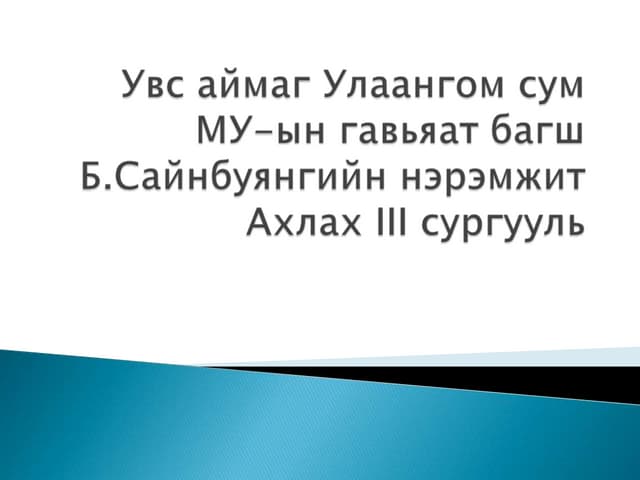 Увс аймаг Улаангом сум МУ-ын гавьяат багш Б.Сайнбуянгийн нэрэмжит Ахлах III сургууль